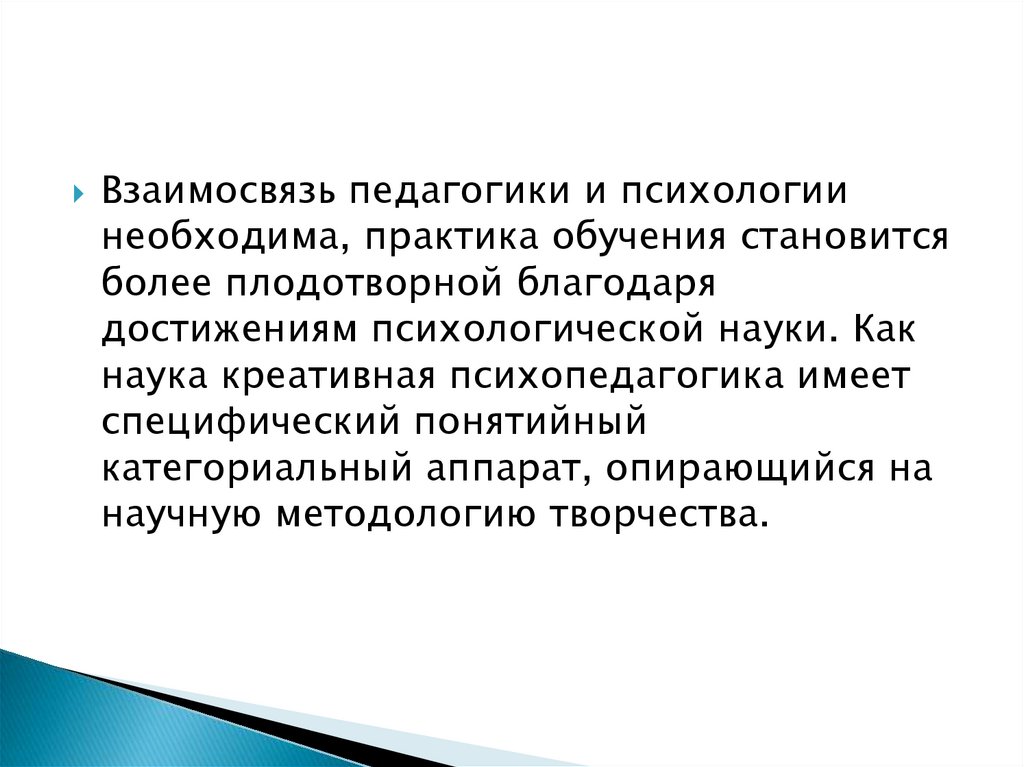 Взаимосвязь педагогики и психологии необходима, практика обучения становится более плодотворной благодаря достижениям психологической науки. Как наука креативная психопедагогика имеет специфический понятийный категориальный аппарат, опирающийся на научную методологию творчества.